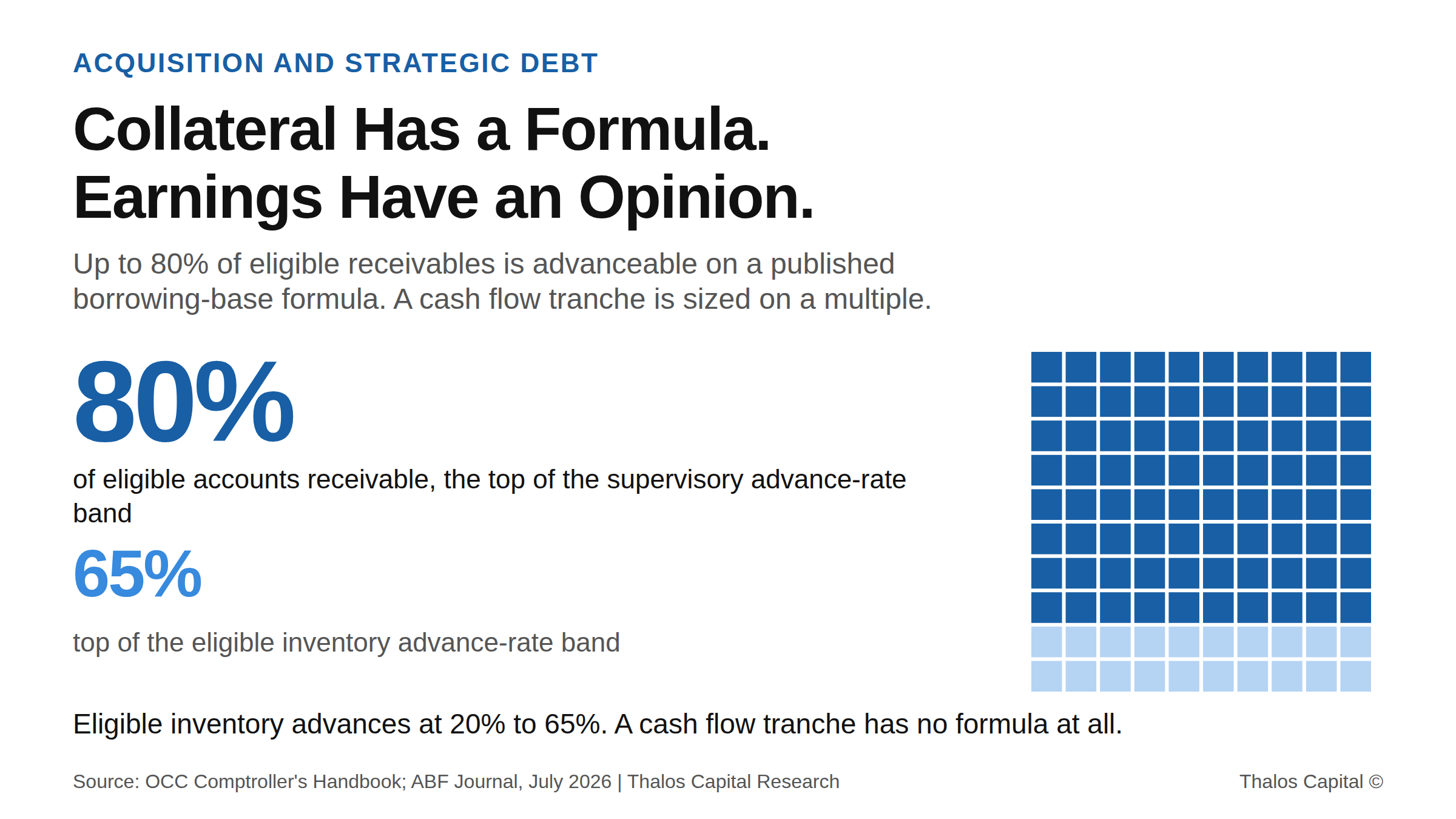 ACQUISITION AND STRATEGIC DEBT

Collateral Has a Formula. Earnings Have an Opinion.

Up to 80% of eligible receivables is advanceable on a published borrowing-base formula. A cash flow tranche is sized on a multiple.

80%

of eligible accounts receivable, the top of the supervisory advance-rate band

65%

top of the eligible inventory advance-rate band

Eligible inventory advances at 20% to 65%. A cash flow tranche has no formula at all.

Source: OCC Comptroller's Handbook; ABF Journal, July 2026 | Thalos Capital Research

Thalos Capital ©